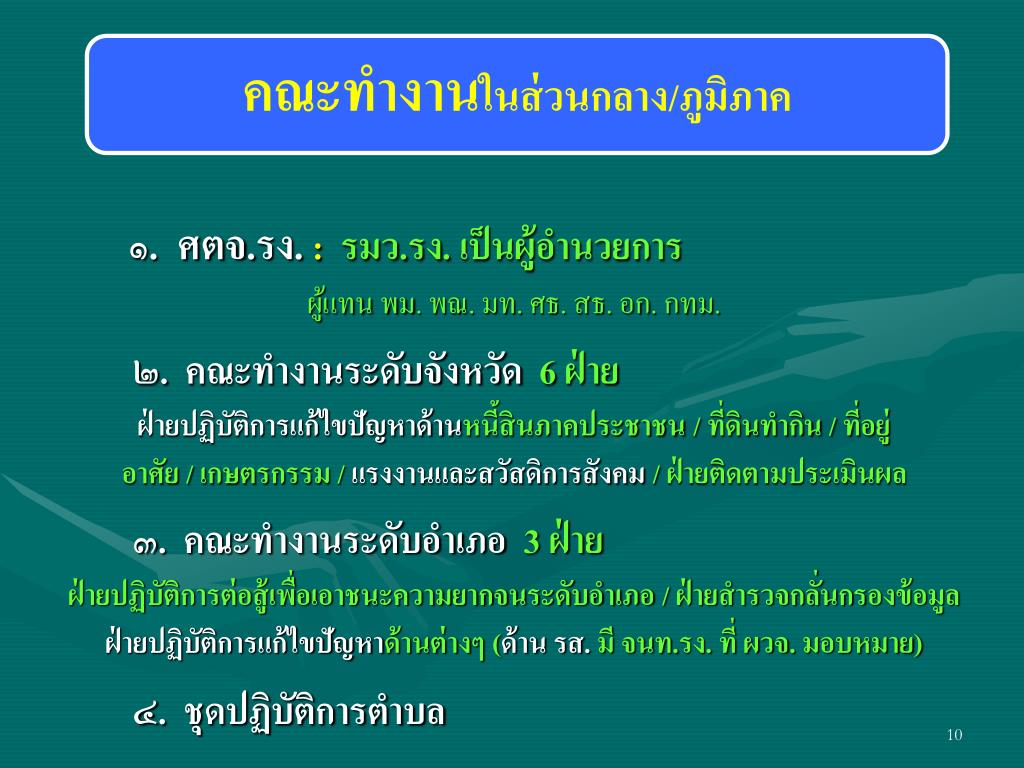 คณะทำงานในส่วนกลาง/ภูมิภาค

๑. ศตจ.รง. : รมว.รง. เป็นผู้อำนวยการ

ผู้แทน พม. พณ. มท. ศธ. สธ. อก. กทม.

๒. คณะทำงานระดับจังหวัด 6 ฝ่าย

ฝ่ายปฏิบัติการแก้ไขปัญหาด้านหนี้สินภาคประชาชน / ที่ดินทำกิน / ที่อยู่อาศัย / เกษตรกรรม / แรงงานและสวัสดิการสังคม / ฝ่ายติดตามประเมินผล

๓. คณะทำงานระดับอำเภอ 3 ฝ่าย

ฝ่ายปฏิบัติการต่อสู้เพื่อเอาชนะความยากจนระดับอำเภอ / ฝ่ายสำรวจกลั่นกรองข้อมูล ฝ่ายปฏิบัติการแก้ไขปัญหาด้านต่างๆ (ด้าน รส. มี จนท.รง. ที่ ผวจ. มอบหมาย)

๔. ชุดปฏิบัติการตำบล

10